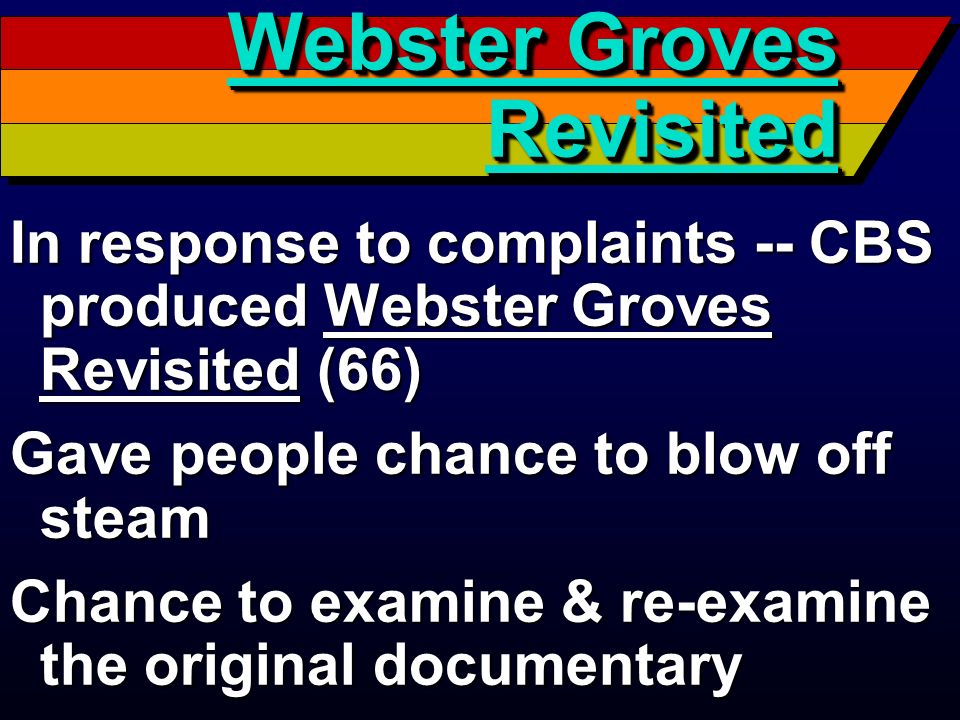 Webster Groves Revisited

In response to complaints -- CBS produced Webster Groves Revisited (66)

Gave people chance to blow off steam

Chance to examine & re-examine the original documentary